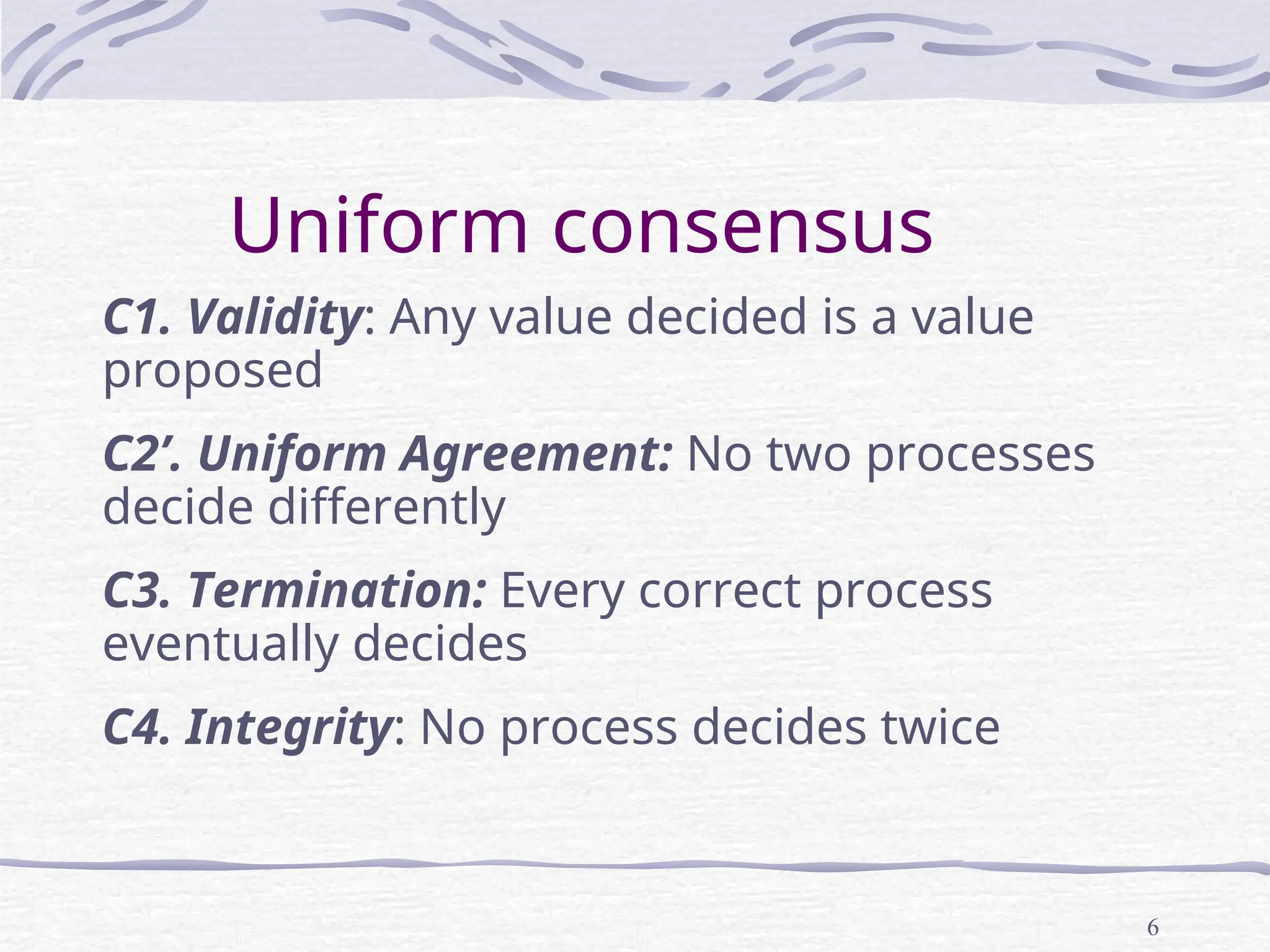 Uniform consensus

C1. Validity: Any value decided is a value proposed

C2’. Uniform Agreement: No two processes decide differently

C3. Termination: Every correct process eventually decides

C4. Integrity: No process decides twice

6